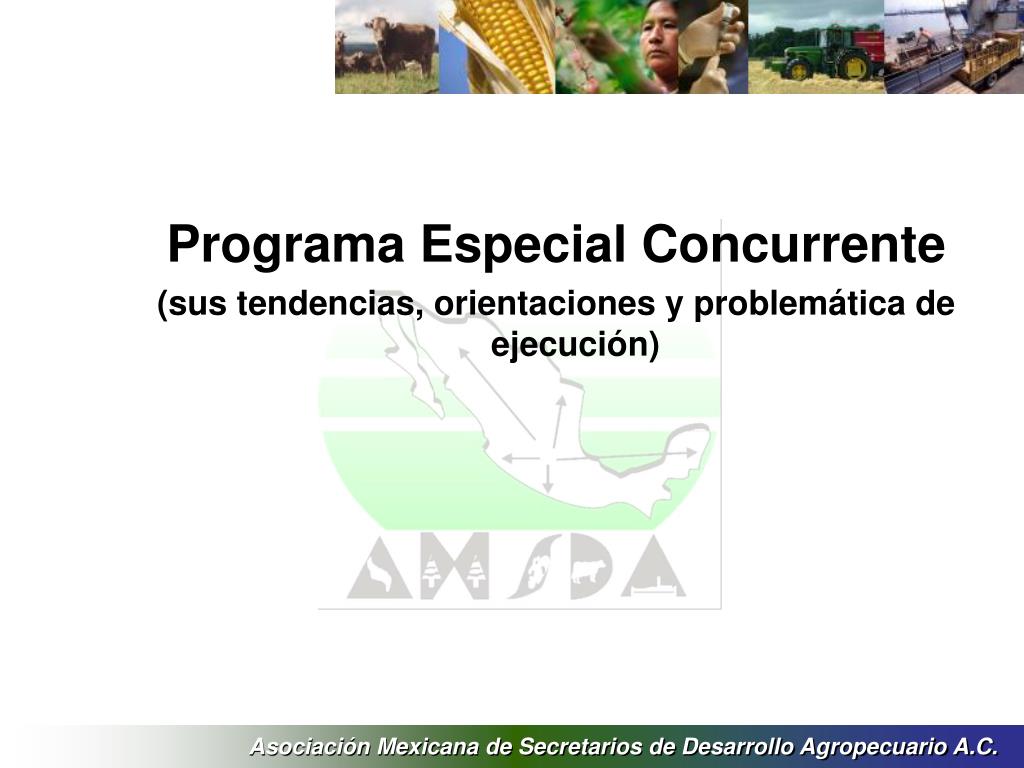 Programa Especial Concurrente

(sus tendencias, orientaciones y problemática de ejecución)

AMSDA

Asociación Mexicana de Secretarios de Desarrollo Agropecuario A.C.